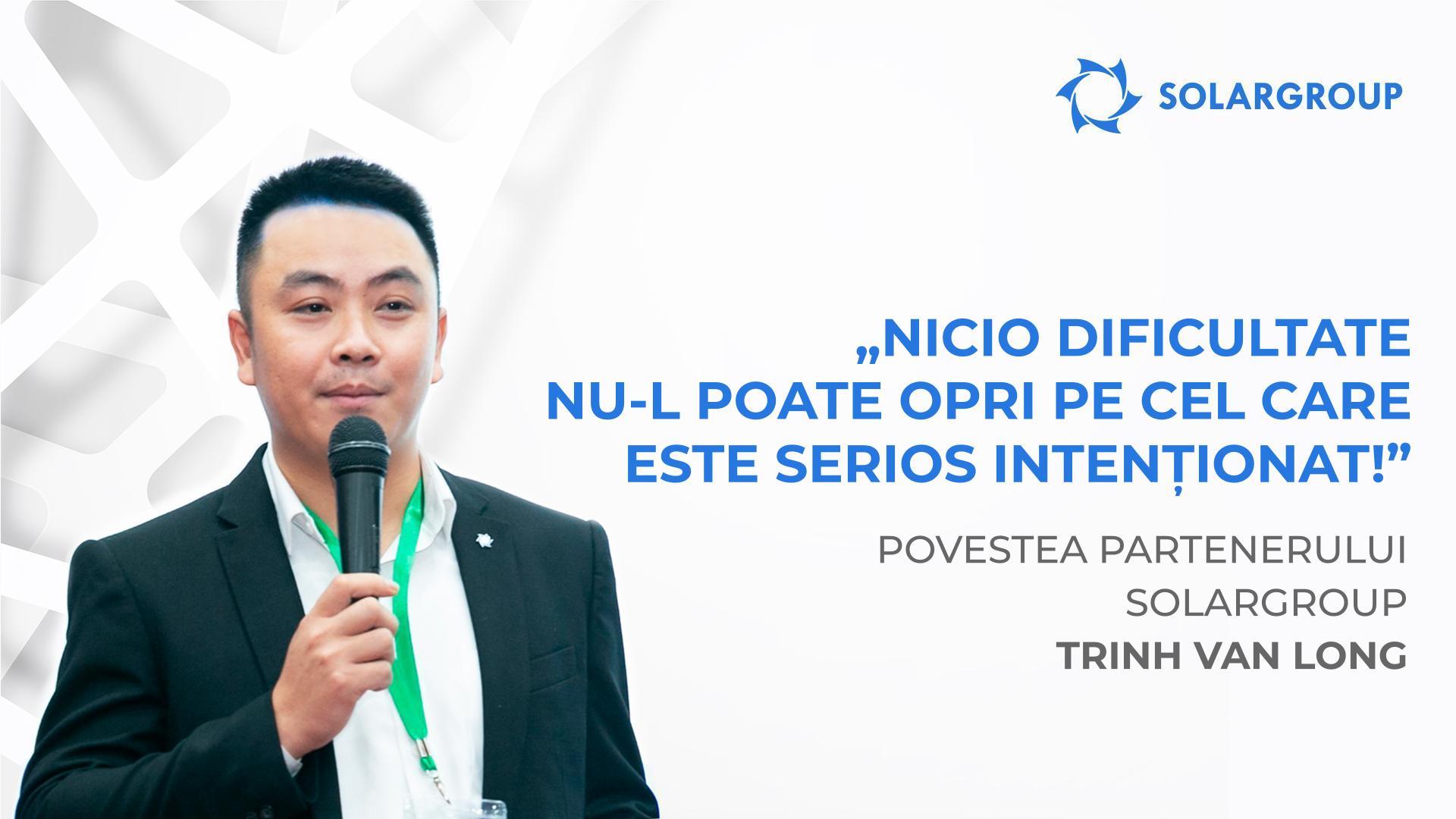 SOLARGROUP

„NICIO DIFICULTATE NU-L POATE OPRI PE CEL CARE ESTE SERIOS INTENȚIONAT!”

POVESTEA PARTENERULUI SOLARGROUP
TRINH VAN LONG